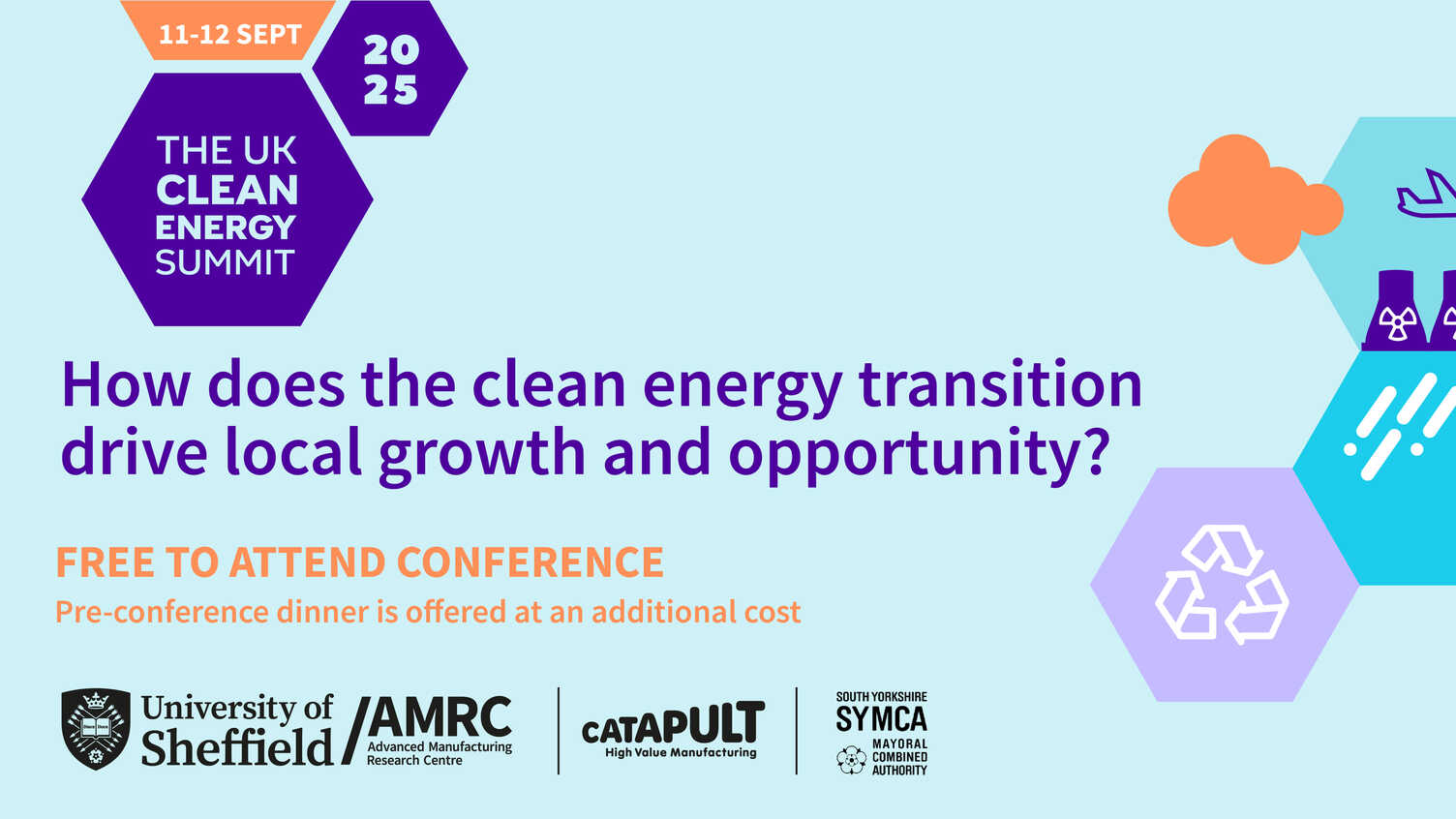 11-12 SEPT

20
25

THE UK
CLEAN
ENERGY
SUMMIT

How does the clean energy transition drive local growth and opportunity?

FREE TO ATTEND CONFERENCE

Pre-conference dinner is offered at an additional cost

University of Sheffield

AMRC
Advanced Manufacturing Research Centre

CATAPULT
High Value Manufacturing

SOUTH YORKSHIRE
SYMCA
MAYORAL COMBINED AUTHORITY